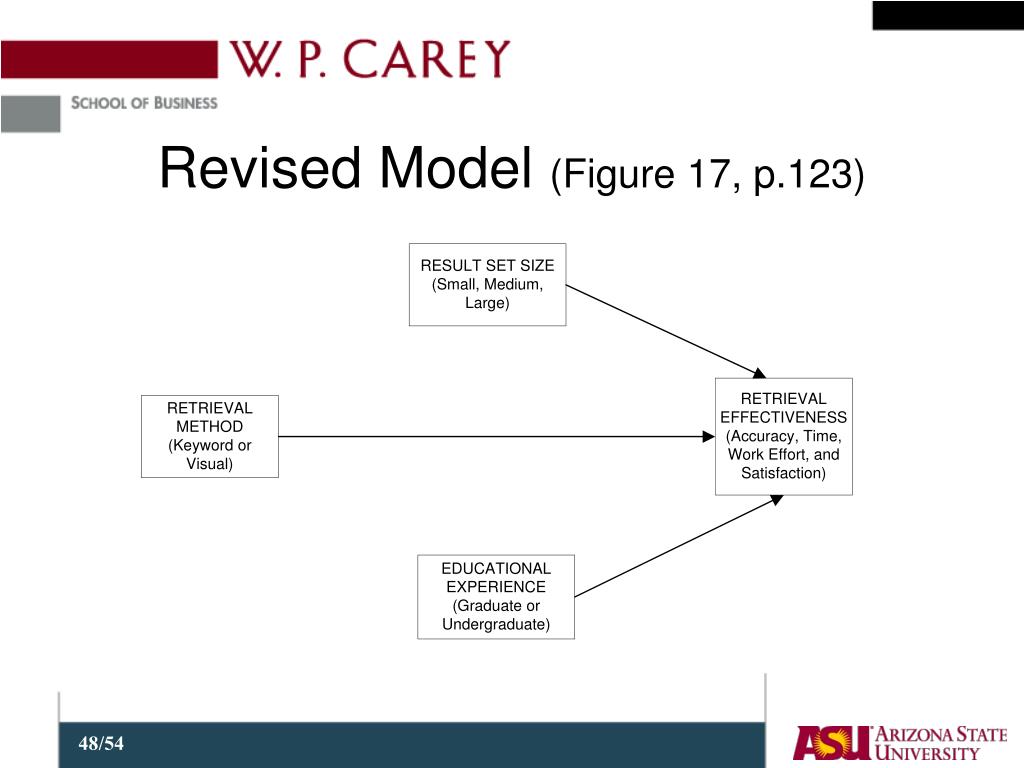 W. P. CAREY
SCHOOL OF BUSINESS

Revised Model (Figure 17, p.123)

RESULT SET SIZE (Small, Medium, Large)

RETRIEVAL METHOD (Keyword or Visual)

RETRIEVAL EFFECTIVENESS (Accuracy, Time, Work Effort, and Satisfaction)

EDUCATIONAL EXPERIENCE (Graduate or Undergraduate)

48/54

ASU ARIZONA STATE UNIVERSITY